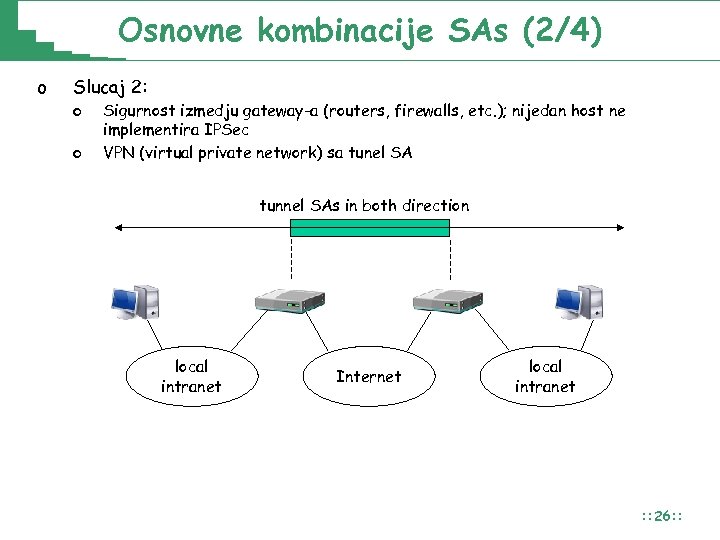 Osnovne kombinacije SAs (2/4)

o Slucaj 2:
 o Sigurnost izmedju gateway-a (routers, firewalls, etc.); nijedan host ne implementira IPSec
 o VPN (virtual private network) sa tunel SA

tunnel SAs in both direction

local intranet

Internet

local intranet

::26::